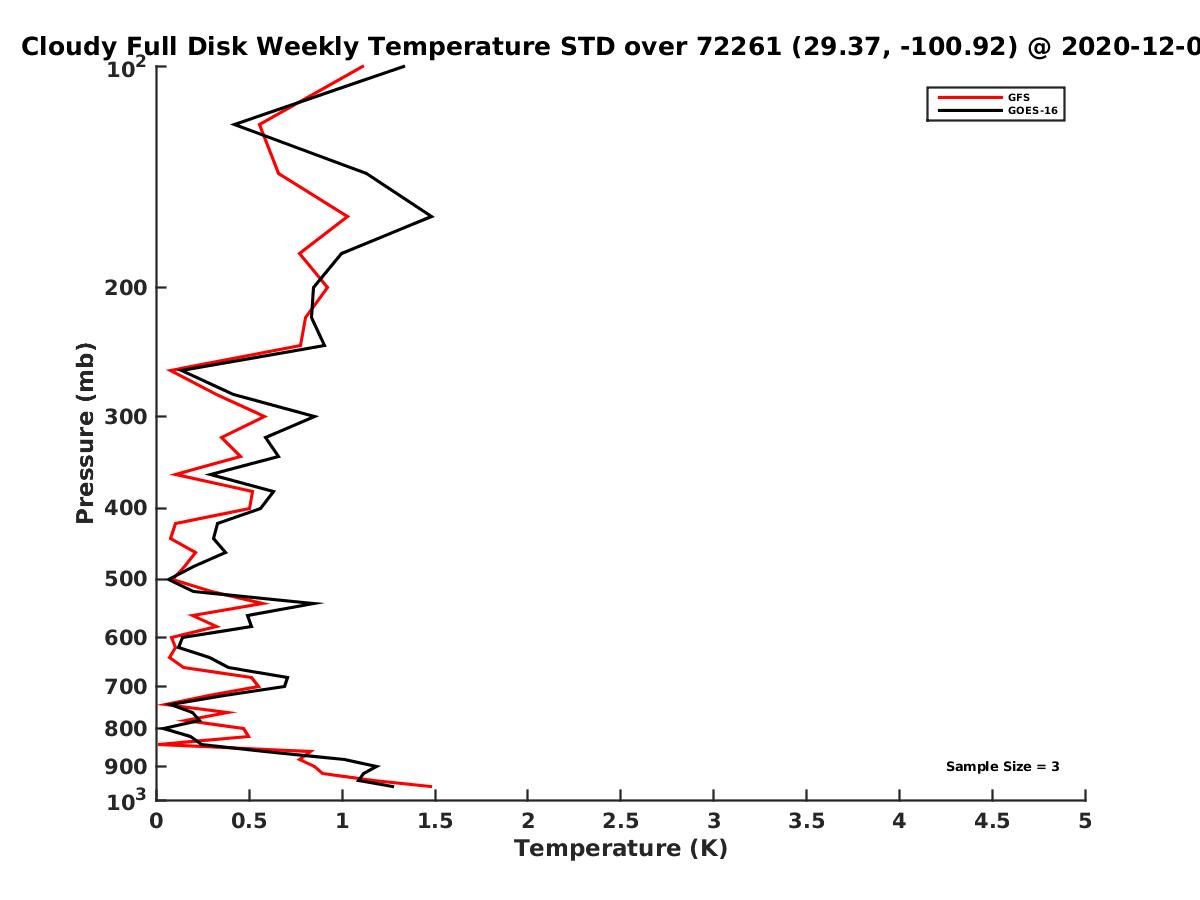 Cloudy Full Disk Weekly Temperature STD over 72261 (29.37, -100.92) @ 2020-12-0

GFS
GOES-16

$10^2$
200
300
400
500
600
700
800
900
$10^3$

Pressure (mb)

Sample Size = 3

0 0.5 1 1.5 2 2.5 3 3.5 4 4.5 5
Temperature (K)